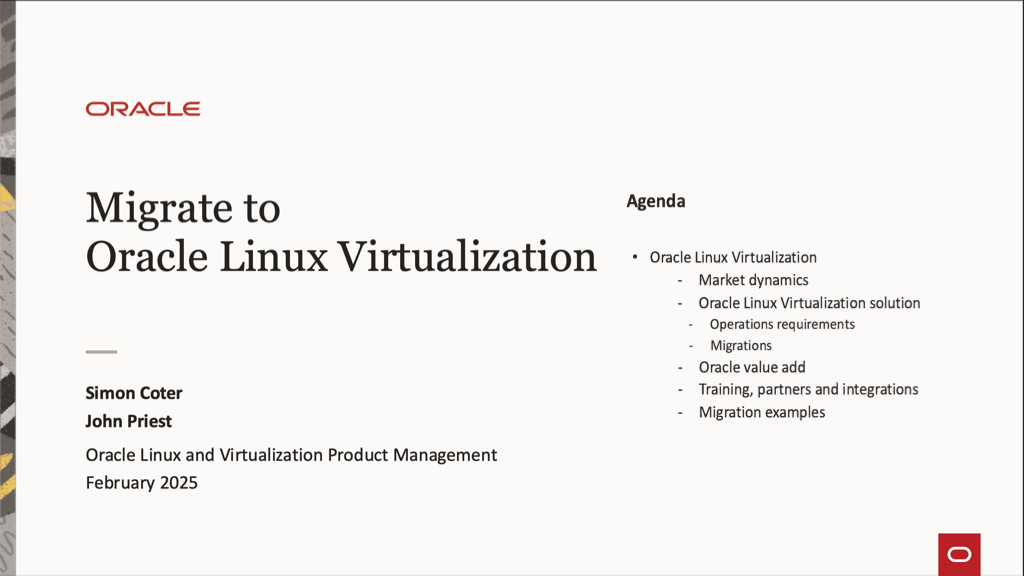 ORACLE

Migrate to
Oracle Linux Virtualization

Simon Coter
John Priest

Oracle Linux and Virtualization Product Management
February 2025

Agenda

• Oracle Linux Virtualization
- Market dynamics
- Oracle Linux Virtualization solution
- Operations requirements
- Migrations
- Oracle value add
- Training, partners and integrations
- Migration examples